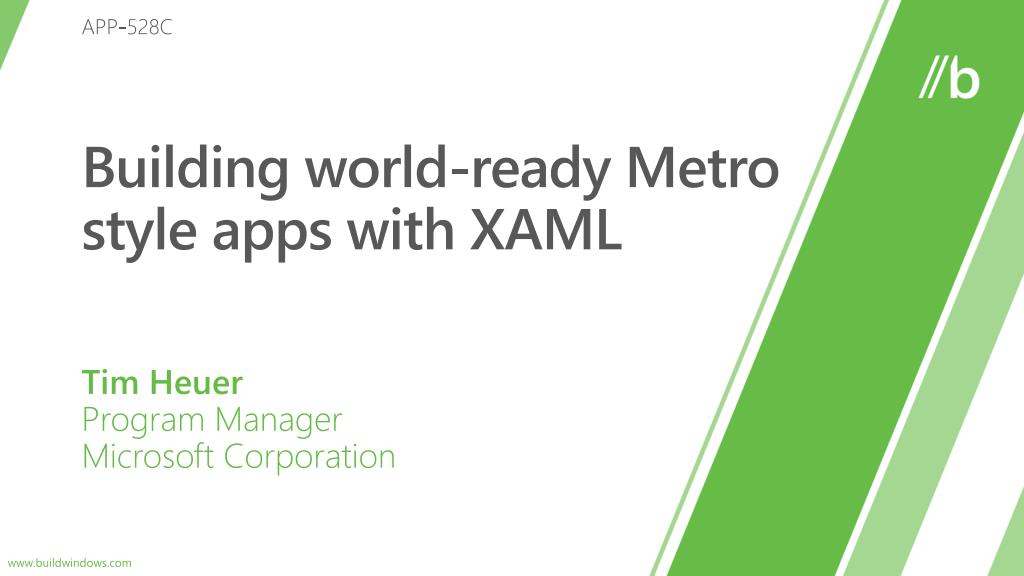 APP-528C

//b

Building world-ready Metro style apps with XAML

Tim Heuer
Program Manager
Microsoft Corporation

www.buildwindows.com